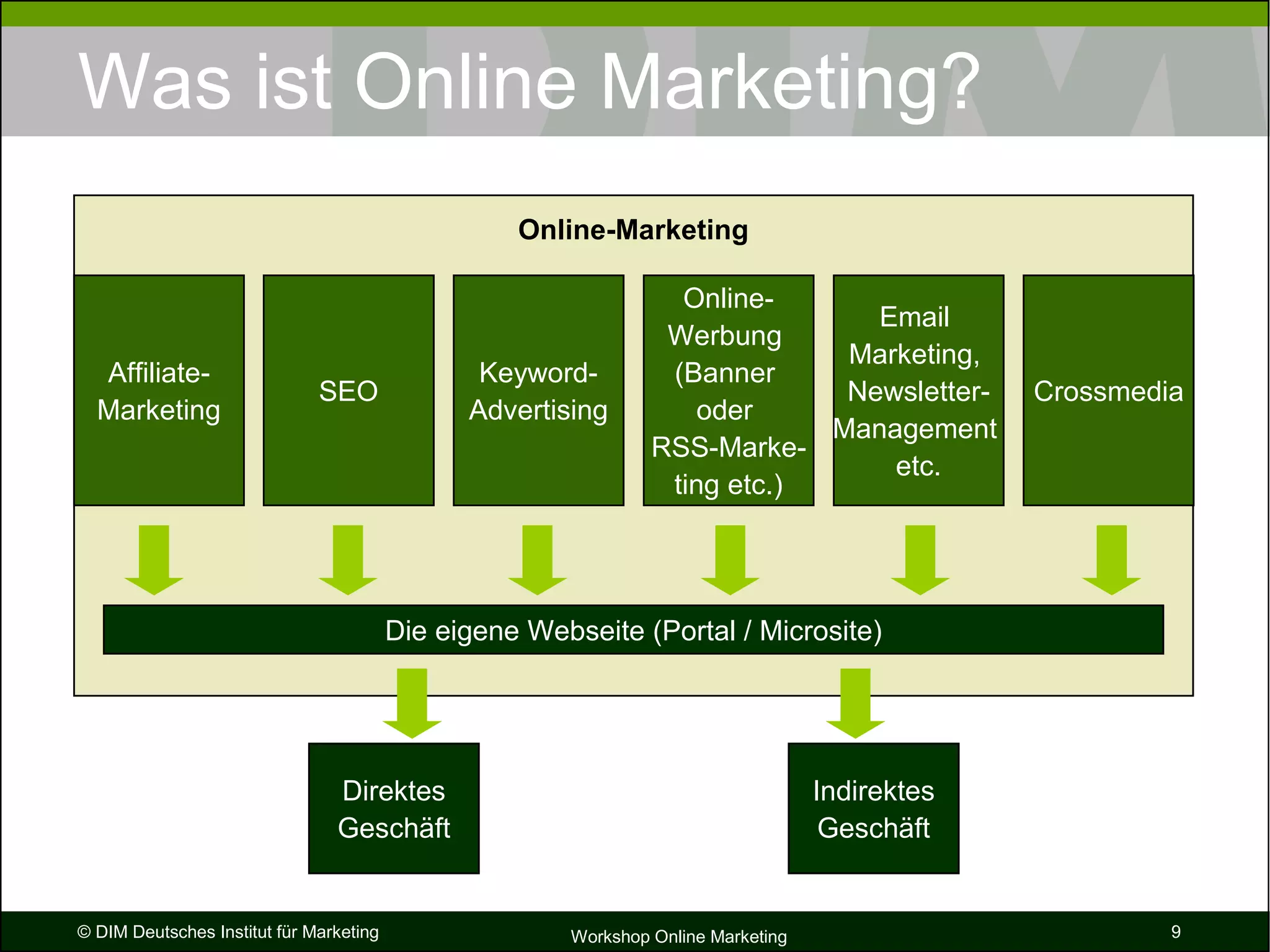 Was ist Online Marketing?

Online-Marketing

Affiliate-Marketing

SEO

Keyword-Advertising

Online-Werbung (Banner oder RSS-Marketing etc.)

Email Marketing, Newsletter-Management etc.

Crossmedia

Die eigene Webseite (Portal / Microsite)

Direktes Geschäft

Indirektes Geschäft

© DIM Deutsches Institut für Marketing

Workshop Online Marketing

9